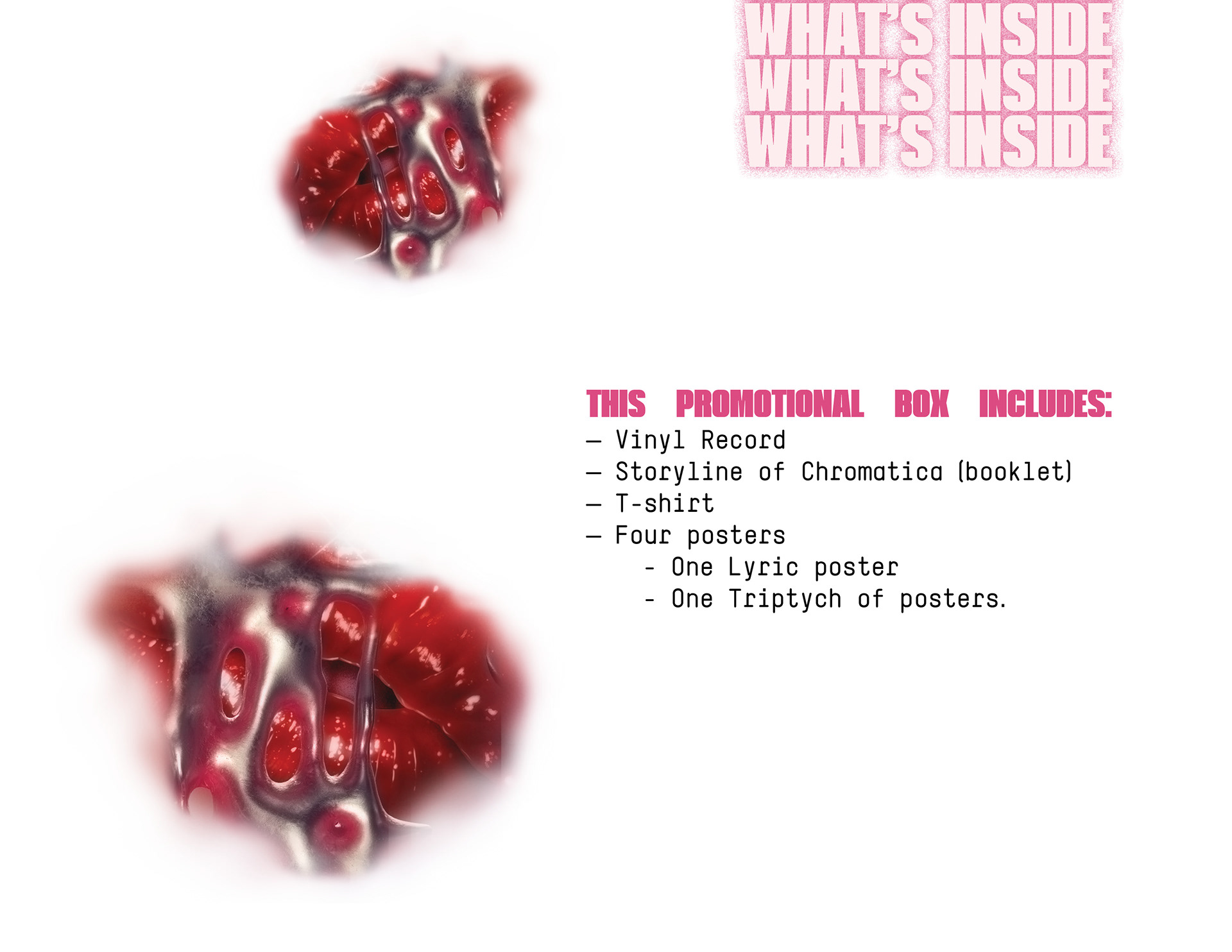 WHAT'S INSIDE
WHAT'S INSIDE
WHAT'S INSIDE

THIS PROMOTIONAL BOX INCLUDES:
— Vinyl Record
— Storyline of Chromatica (booklet)
— T-shirt
— Four posters
- One Lyric poster
- One Triptych of posters.